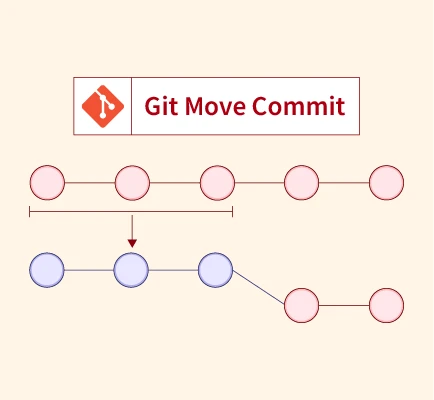 Git Move Commit